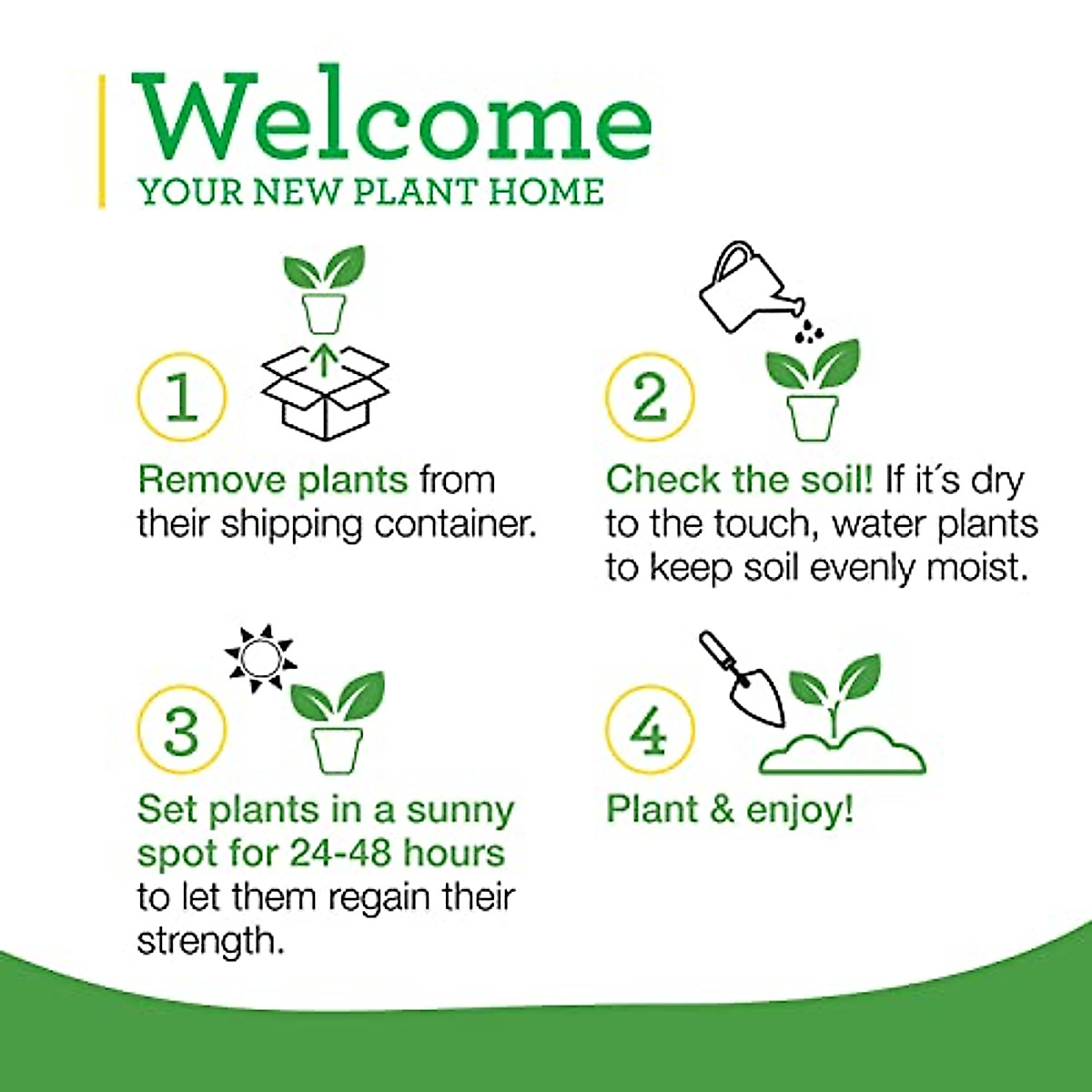 Welcome
YOUR NEW PLANT HOME

1

Remove plants from their shipping container.

2

Check the soil! If it´s dry to the touch, water plants to keep soil evenly moist.

3

Set plants in a sunny spot for 24-48 hours to let them regain their strength.

4

Plant & enjoy!